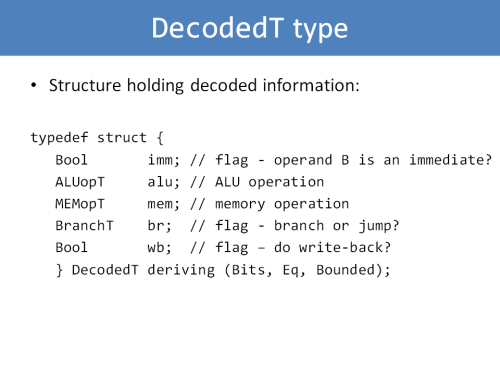 DecodedT type

• Structure holding decoded information:

typedef struct {
Bool imm; // flag - operand B is an immediate?
ALUopT alu; // ALU operation
MEMopT mem; // memory operation
BranchT br; // flag - branch or jump?
Bool wb; // flag – do write-back?
} DecodedT deriving (Bits, Eq, Bounded);